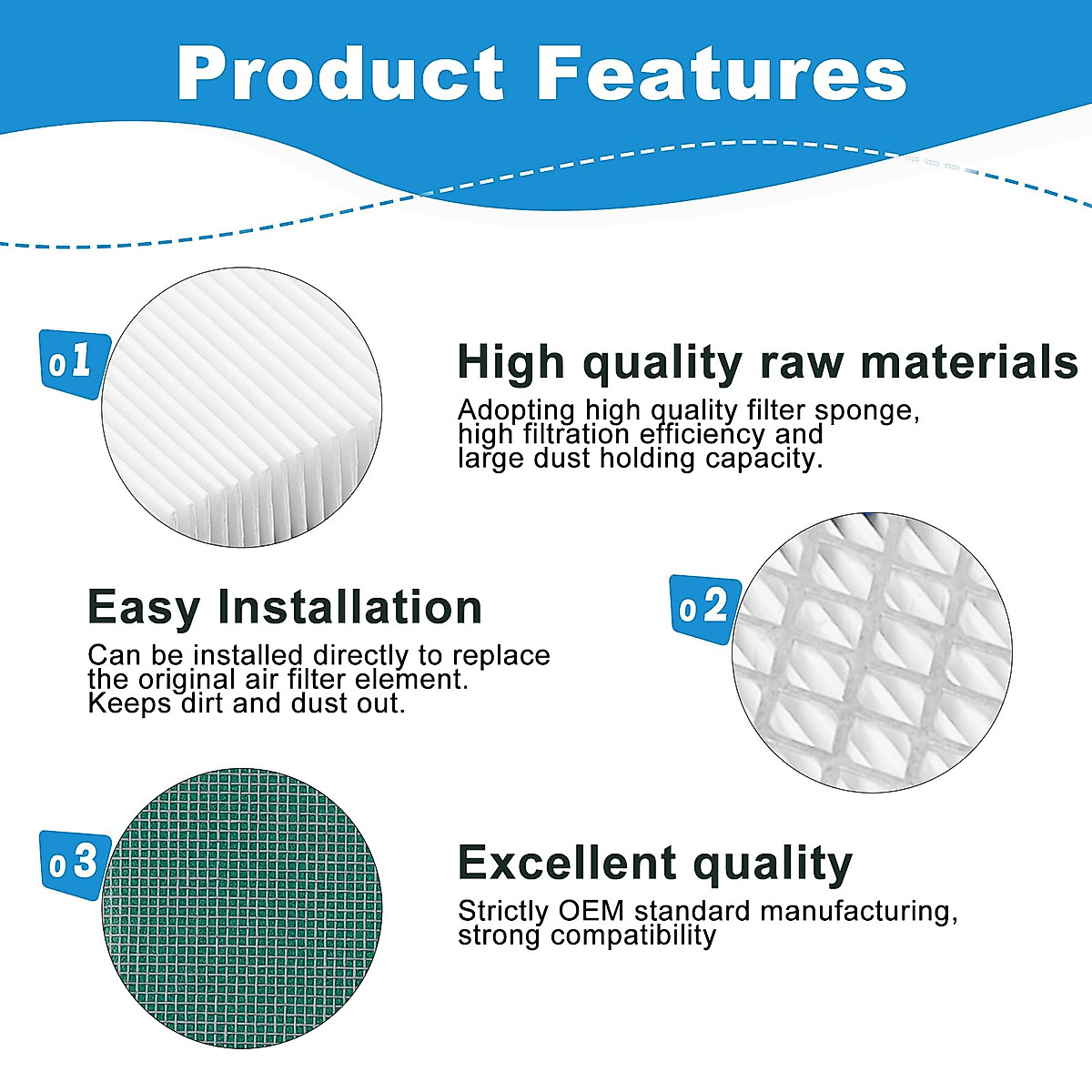 Product Features

01

High quality raw materials

Adopting high quality filter sponge, high filtration efficiency and large dust holding capacity.

Easy Installation

Can be installed directly to replace the original air filter element. Keeps dirt and dust out.

02

03

Excellent quality

Strictly OEM standard manufacturing, strong compatibility